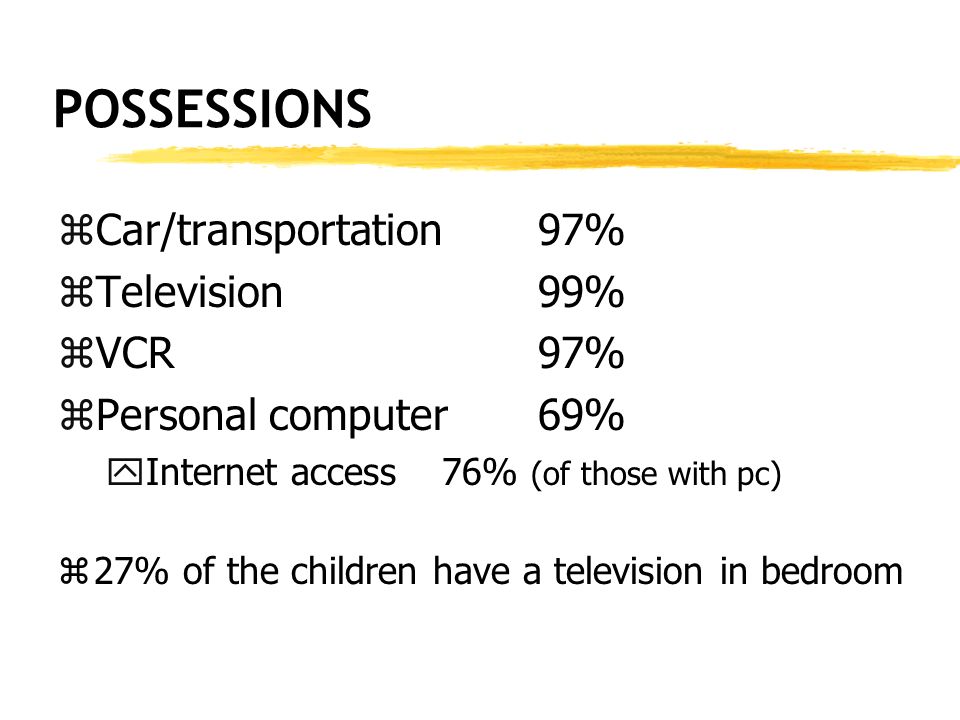 POSSESSIONS

⌘Car/transportation 97%
⌘Television 99%
⌘VCR 97%
⌘Personal computer 69%
Internet access 76% (of those with pc)

⌘27% of the children have a television in bedroom